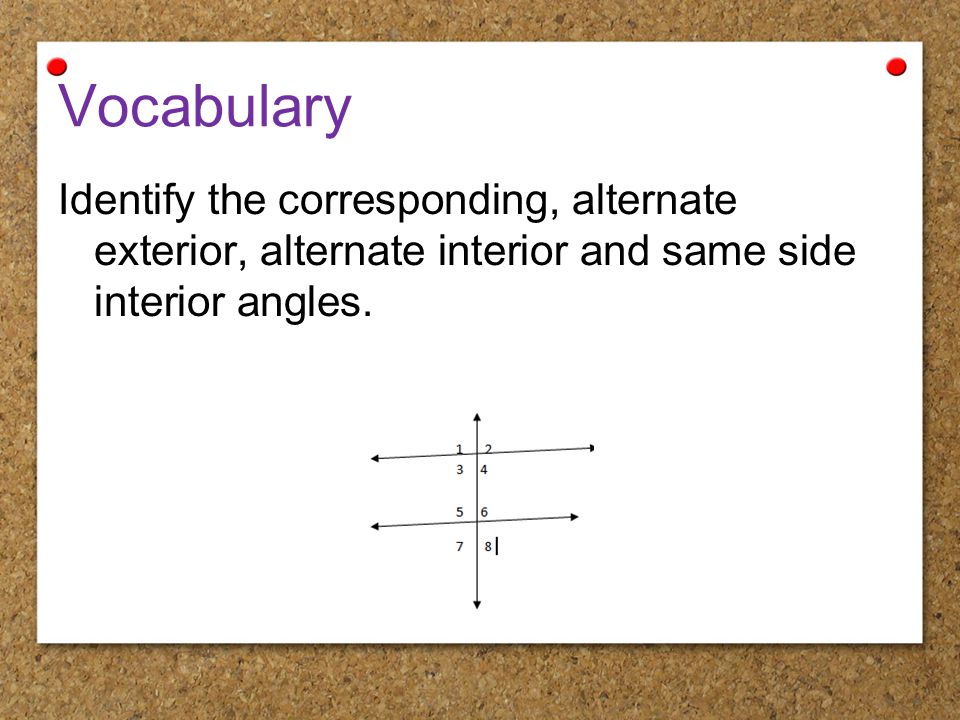 Vocabulary

Identify the corresponding, alternate exterior, alternate interior and same side interior angles.

1 2
3 4
5 6
7 8